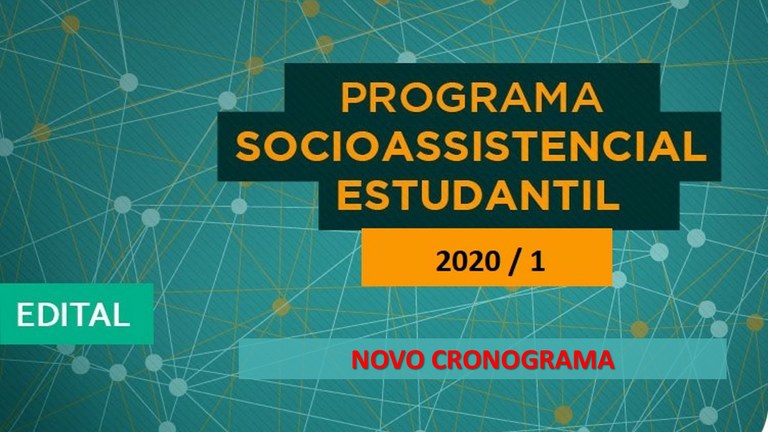 PROGRAMA
SOCIOASSISTENCIAL
ESTUDANTIL

2020 / 1

EDITAL

NOVO CRONOGRAMA